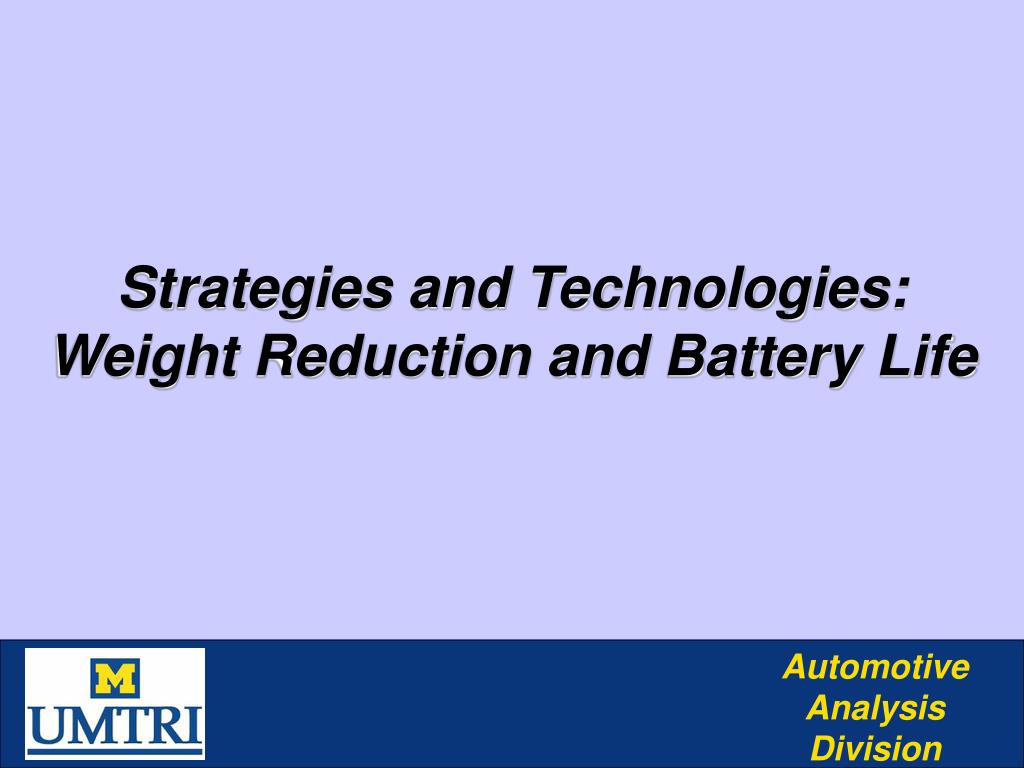 Strategies and Technologies: Weight Reduction and Battery Life

M
UMTRI

Automotive
Analysis
Division